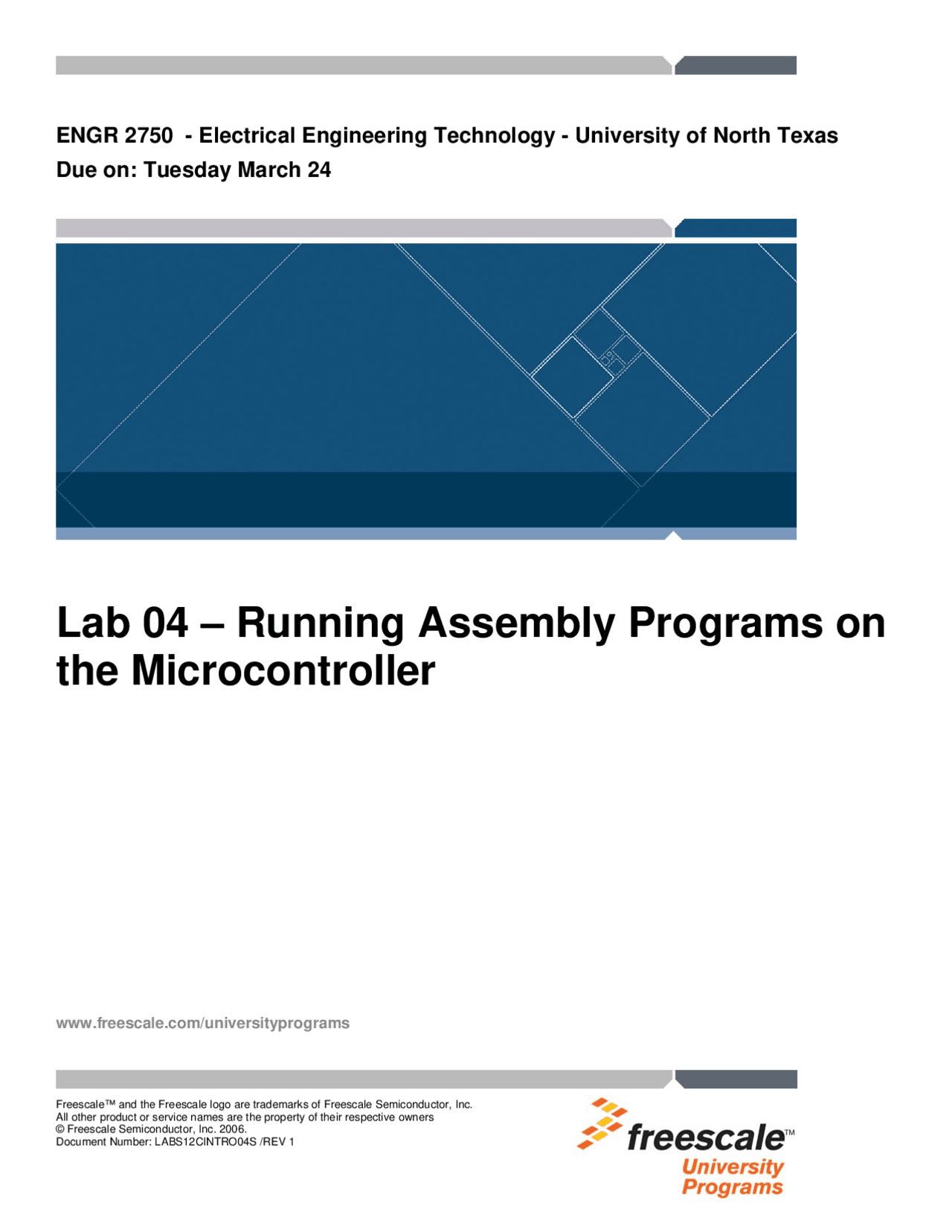 ENGR 2750 - Electrical Engineering Technology - University of North Texas
Due on: Tuesday March 24

Lab 04 – Running Assembly Programs on the Microcontroller

www.freescale.com/universityprograms

Freescale™ and the Freescale logo are trademarks of Freescale Semiconductor, Inc.
All other product or service names are the property of their respective owners
© Freescale Semiconductor, Inc. 2006.
Document Number: LABS12CINTRO04S /REV 1

freescale™
University
Programs